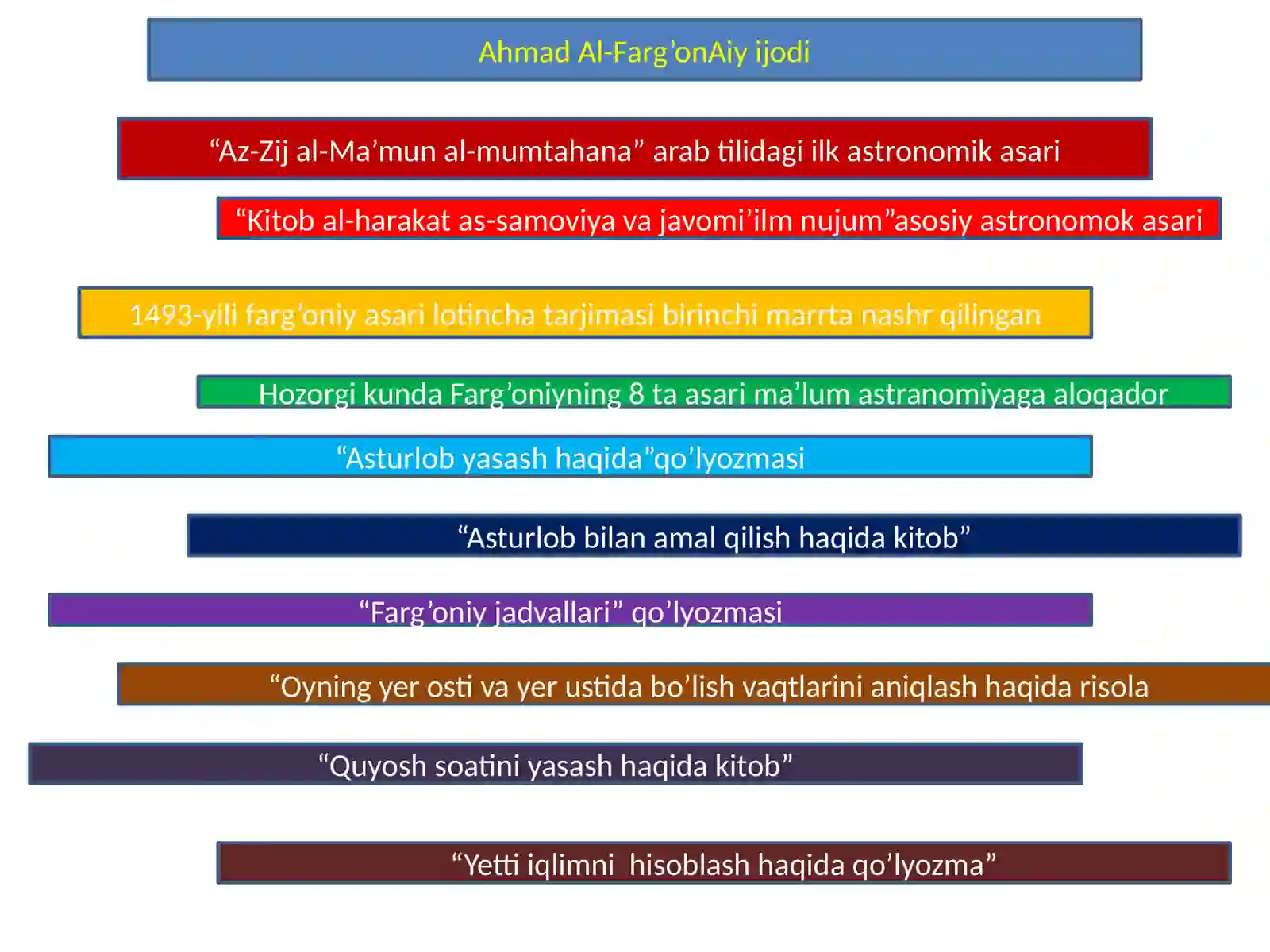 Ahmad Al-Farg’onAiy ijodi

“Az-Zij al-Ma’mun al-mumtahana” arab tilidagi ilk astronomik asari

“Kitob al-harakat as-samoviya va javomi’ilm nujum”asosiy astronomok asari

1493-yili farg’oniy asari lotincha tarjimasi birinchi marrta nashr qilingan

Hozorgi kunda Farg’oniyning 8 ta asari ma’lum astranomiyaga aloqador

“Asturlob yasash haqida”qo’lyozmasi

“Asturlob bilan amal qilish haqida kitob”

“Farg’oniy jadvallari” qo’lyozmasi

“Oyning yer osti va yer ustida bo’lish vaqtlarini aniqlash haqida risola

“Quyosh soatini yasash haqida kitob”

“Yetti iqlimni hisoblash haqida qo’lyozma”